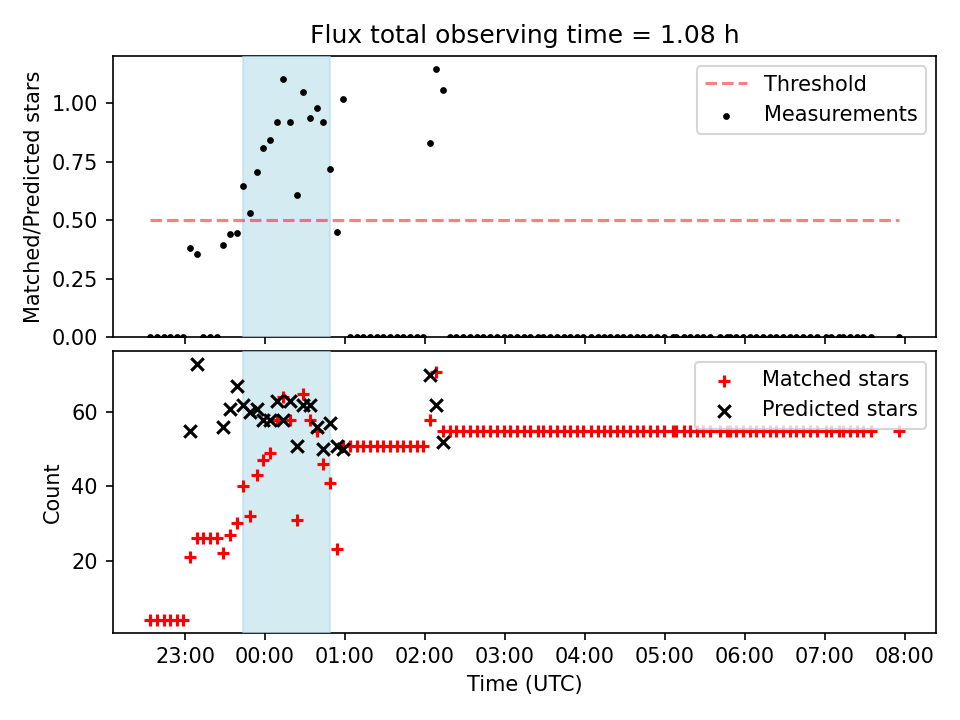 Flux total observing time = 1.08 h

Matched/Predicted stars

1.00
0.75
0.50
0.25
0.00

Threshold
Measurements

Count

60
40
20

Matched stars
Predicted stars

23:00 00:00 01:00 02:00 03:00 04:00 05:00 06:00 07:00 08:00

Time (UTC)